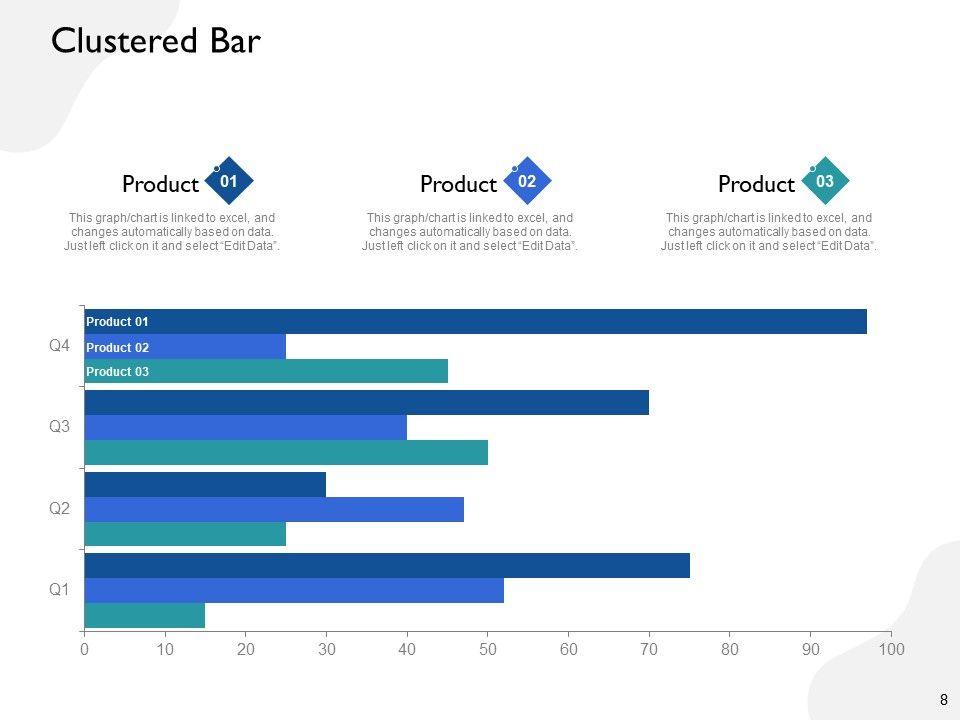 Clustered Bar

Product 01

This graph/chart is linked to excel, and changes automatically based on data. Just left click on it and select "Edit Data".

Product 02

This graph/chart is linked to excel, and changes automatically based on data. Just left click on it and select "Edit Data".

Product 03

This graph/chart is linked to excel, and changes automatically based on data. Just left click on it and select "Edit Data".

Q4
Product 01
Product 02
Product 03
Q3
Q2
Q1

0 10 20 30 40 50 60 70 80 90 100

8